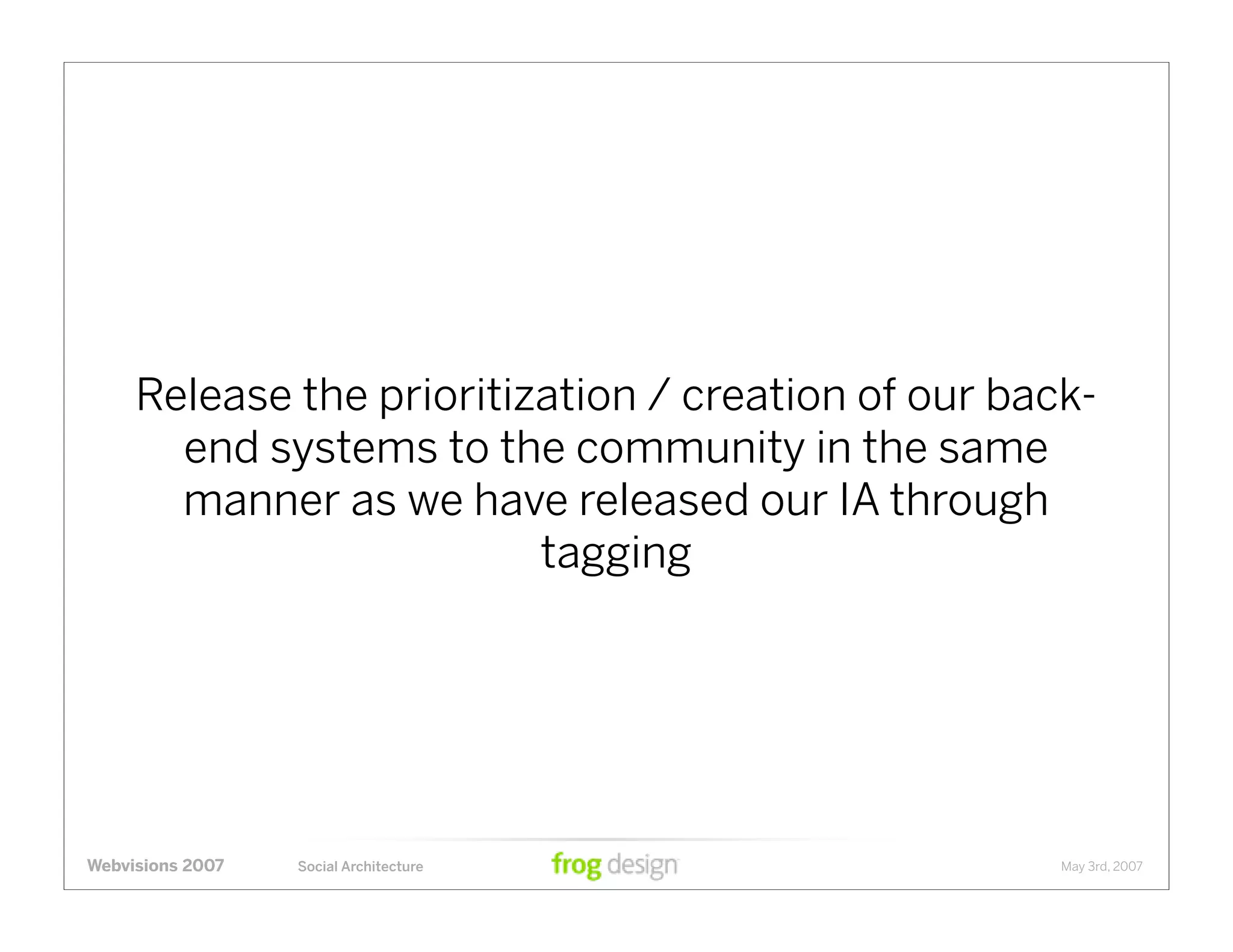 Release the prioritization / creation of our back-end systems to the community in the same manner as we have released our IA through tagging

Webvisions 2007 Social Architecture frog design May 3rd, 2007